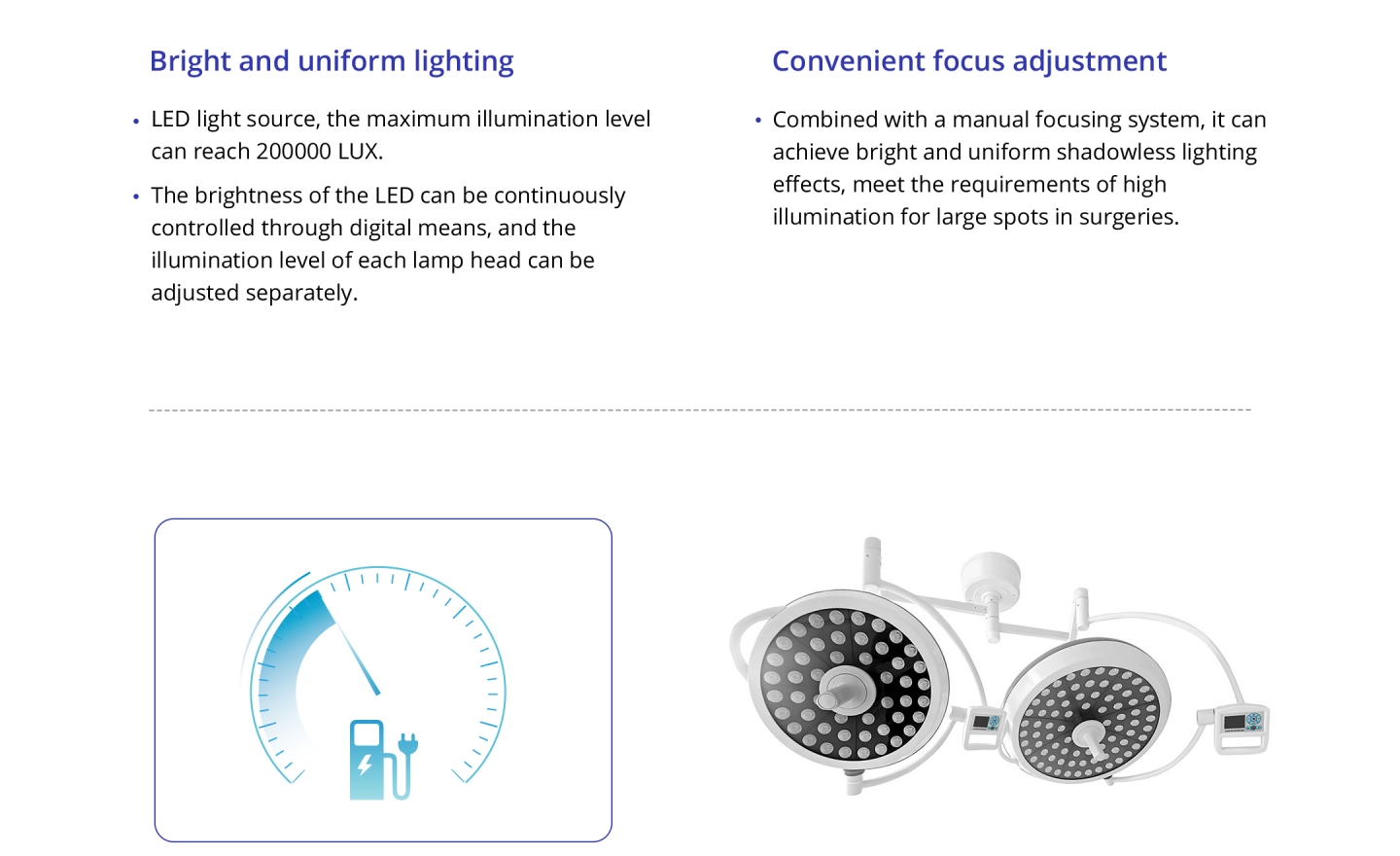 Bright and uniform lighting

• LED light source, the maximum illumination level can reach 200000 LUX.

• The brightness of the LED can be continuously controlled through digital means, and the illumination level of each lamp head can be adjusted separately.

Convenient focus adjustment

• Combined with a manual focusing system, it can achieve bright and uniform shadowless lighting effects, meet the requirements of high illumination for large spots in surgeries.